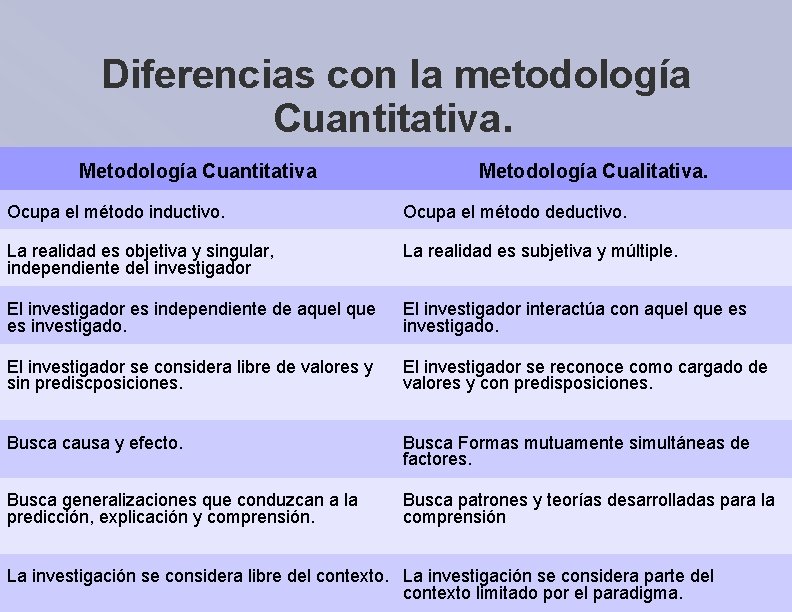 Diferencias con la metodología Cuantitativa.

| Metodología Cuantitativa | Metodología Cualitativa. |
|---|---|
| Ocupa el método inductivo. | Ocupa el método deductivo. |
| La realidad es objetiva y singular, independiente del investigador | La realidad es subjetiva y múltiple. |
| El investigador es independiente de aquel que es investigado. | El investigador interactúa con aquel que es investigado. |
| El investigador se considera libre de valores y sin prediscposiciones. | El investigador se reconoce como cargado de valores y con predisposiciones. |
| Busca causa y efecto. | Busca Formas mutuamente simultáneas de factores. |
| Busca generalizaciones que conduzcan a la predicción, explicación y comprensión. | Busca patrones y teorías desarrolladas para la comprensión |
| La investigación se considera libre del contexto. | La investigación se considera parte del contexto limitado por el paradigma. |